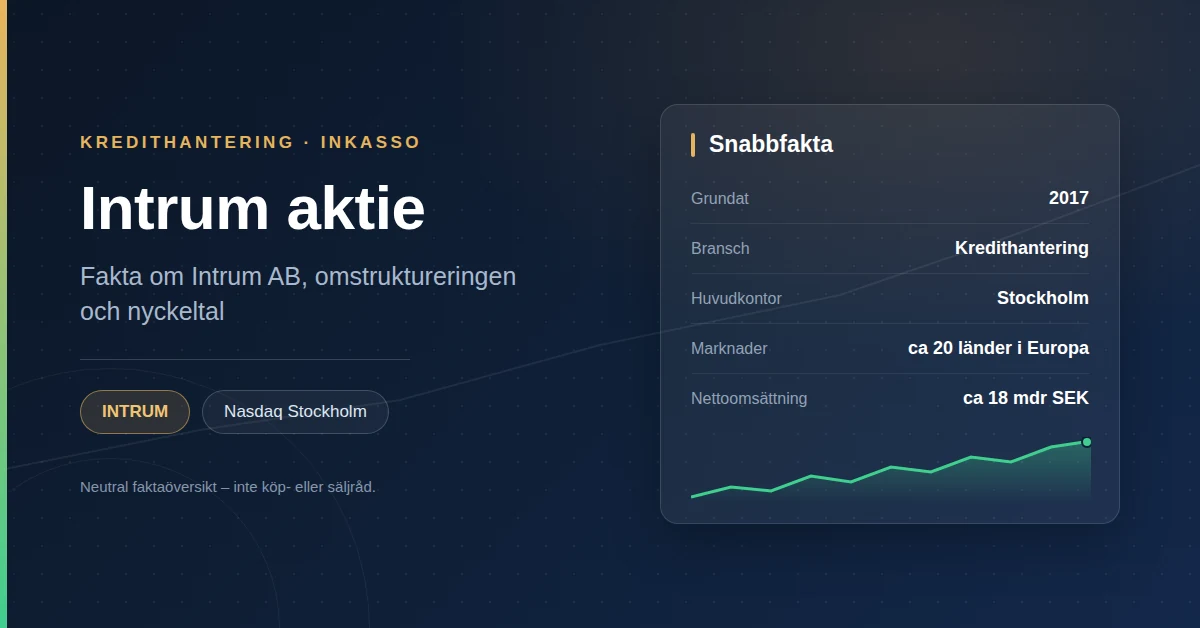 KREDITHANTERING · INKASSO

Intrum aktie

Fakta om Intrum AB, omstruktureringen och nyckeltal

INTRUM

Nasdaq Stockholm

Neutral faktaöversikt – inte köp- eller säljråd.

Snabbfakta

Grundat
2017

Bransch
Kredithantering

Huvudkontor
Stockholm

Marknader
ca 20 länder i Europa

Nettoomsättning
ca 18 mdr SEK